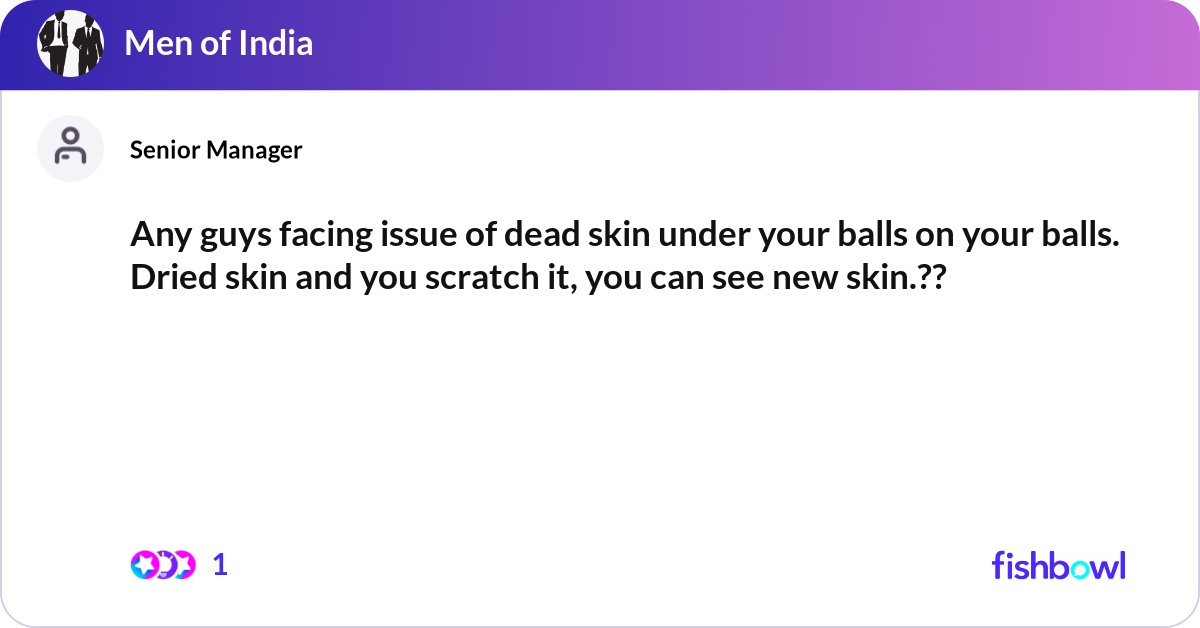 Men of India

Senior Manager

Any guys facing issue of dead skin under your balls on your balls. Dried skin and you scratch it, you can see new skin.??

1

fishbowl